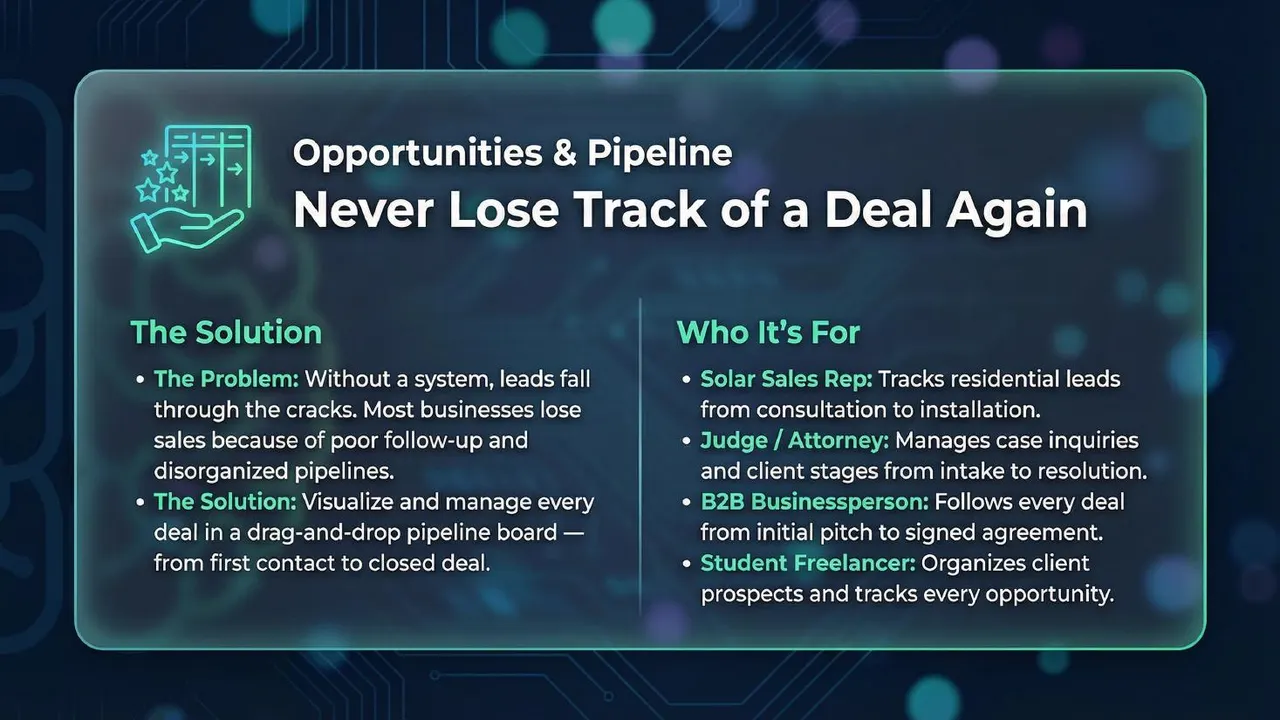 Opportunities & Pipeline
Never Lose Track of a Deal Again

The Solution

• The Problem: Without a system, leads fall through the cracks. Most businesses lose sales because of poor follow-up and disorganized pipelines.
• The Solution: Visualize and manage every deal in a drag-and-drop pipeline board — from first contact to closed deal.

Who It's For

• Solar Sales Rep: Tracks residential leads from consultation to installation.
• Judge / Attorney: Manages case inquiries and client stages from intake to resolution.
• B2B Businessperson: Follows every deal from initial pitch to signed agreement.
• Student Freelancer: Organizes client prospects and tracks every opportunity.